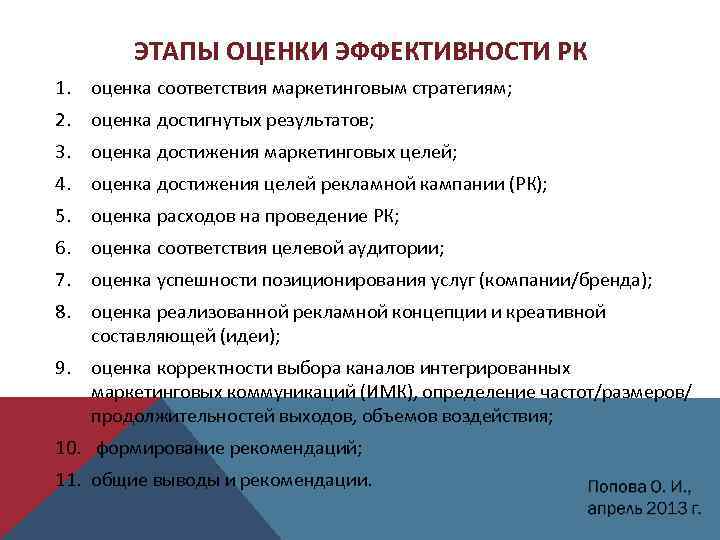 ЭТАПЫ ОЦЕНКИ ЭФФЕКТИВНОСТИ РК

1. оценка соответствия маркетинговым стратегиям;
2. оценка достигнутых результатов;
3. оценка достижения маркетинговых целей;
4. оценка достижения целей рекламной кампании (РК);
5. оценка расходов на проведение РК;
6. оценка соответствия целевой аудитории;
7. оценка успешности позиционирования услуг (компании/бренда);
8. оценка реализованной рекламной концепции и креативной составляющей (идеи);
9. оценка корректности выбора каналов интегрированных маркетинговых коммуникаций (ИМК), определение частот/размеров/ продолжительностей выходов, объемов воздействия;
10. формирование рекомендаций;
11. общие выводы и рекомендации.

Попова О. И., апрель 2013 г.